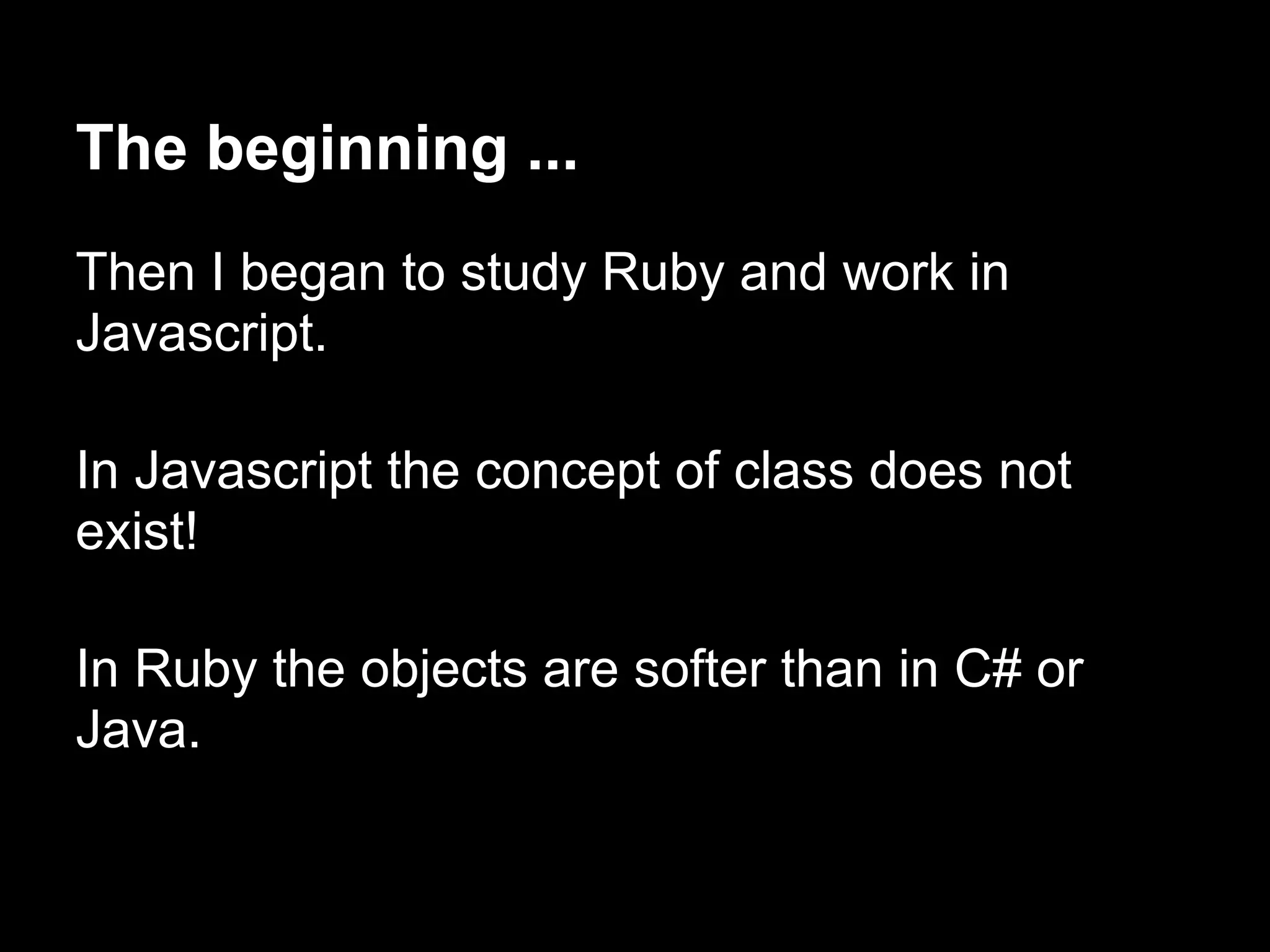 The beginning ...

Then I began to study Ruby and work in Javascript.

In Javascript the concept of class does not exist!

In Ruby the objects are softer than in C# or Java.